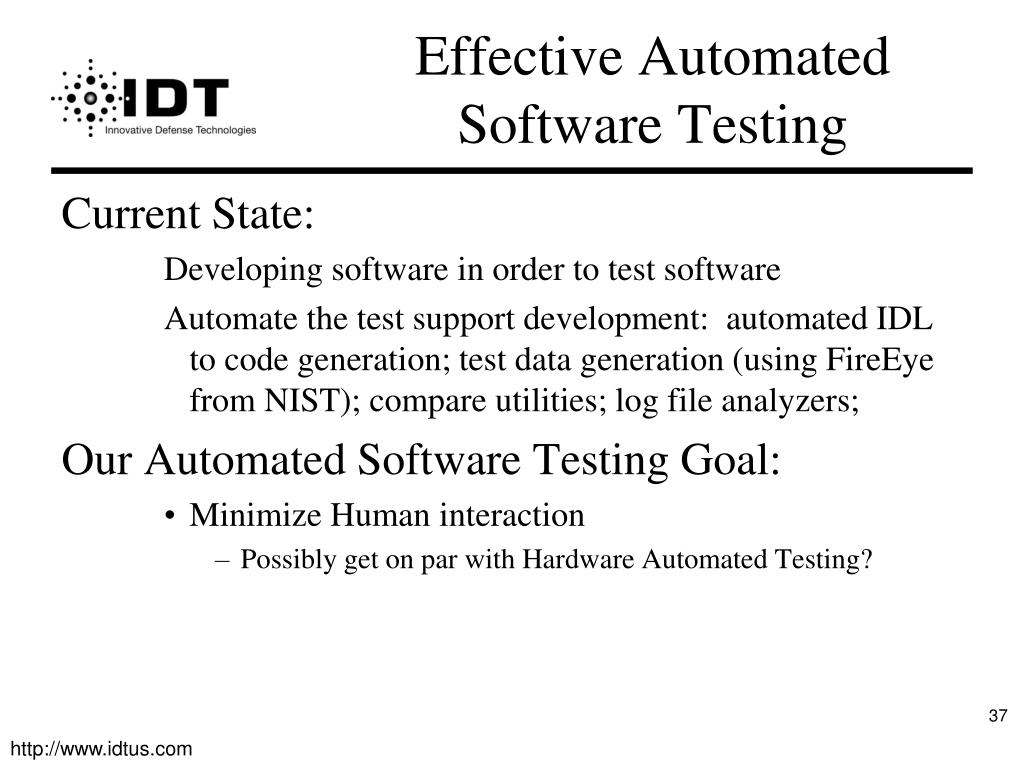 IDT
Innovative Defense Technologies

Effective Automated Software Testing

Current State:

Developing software in order to test software

Automate the test support development: automated IDL to code generation; test data generation (using FireEye from NIST); compare utilities; log file analyzers;

Our Automated Software Testing Goal:

• Minimize Human interaction

– Possibly get on par with Hardware Automated Testing?

37

http://www.idtus.com